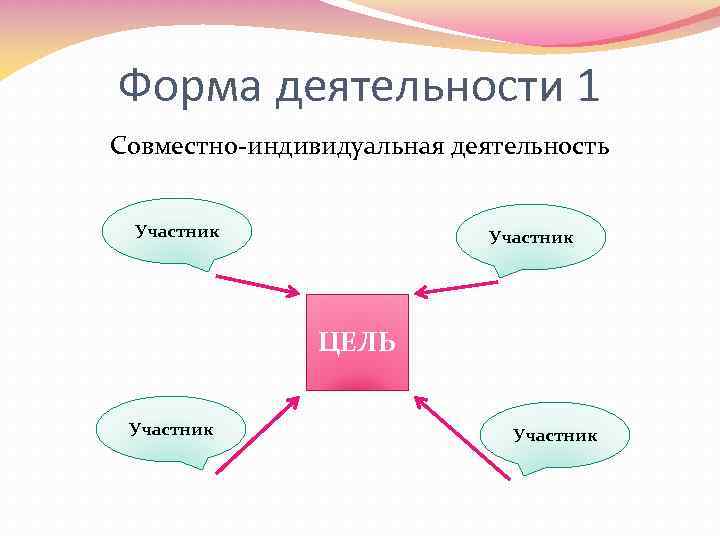 Форма деятельности 1

Совместно-индивидуальная деятельность

Участник

Участник

ЦЕЛЬ

Участник

Участник